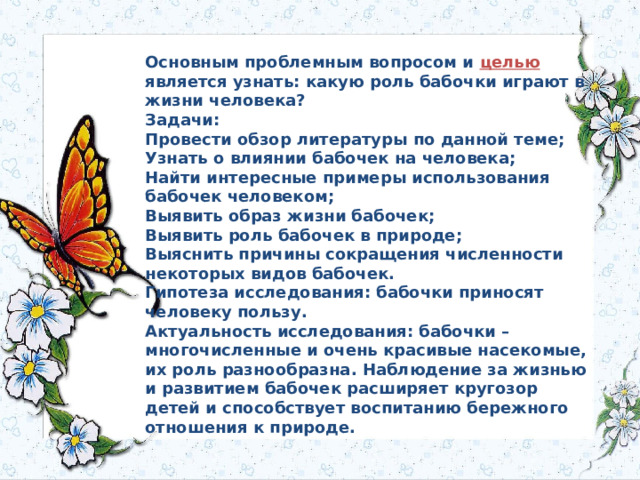 Основным проблемным вопросом и целью является узнать: какую роль бабочки играют в жизни человека?
Задачи:
Провести обзор литературы по данной теме;
Узнать о влиянии бабочек на человека;
Найти интересные примеры использования бабочек человеком;
Выявить образ жизни бабочек;
Выявить роль бабочек в природе;
Выяснить причины сокращения численности некоторых видов бабочек.
Гипотеза исследования: бабочки приносят человеку пользу.
Актуальность исследования: бабочки – многочисленные и очень красивые насекомые, их роль разнообразна. Наблюдение за жизнью и развитием бабочек расширяет кругозор детей и способствует воспитанию бережного отношения к природе.